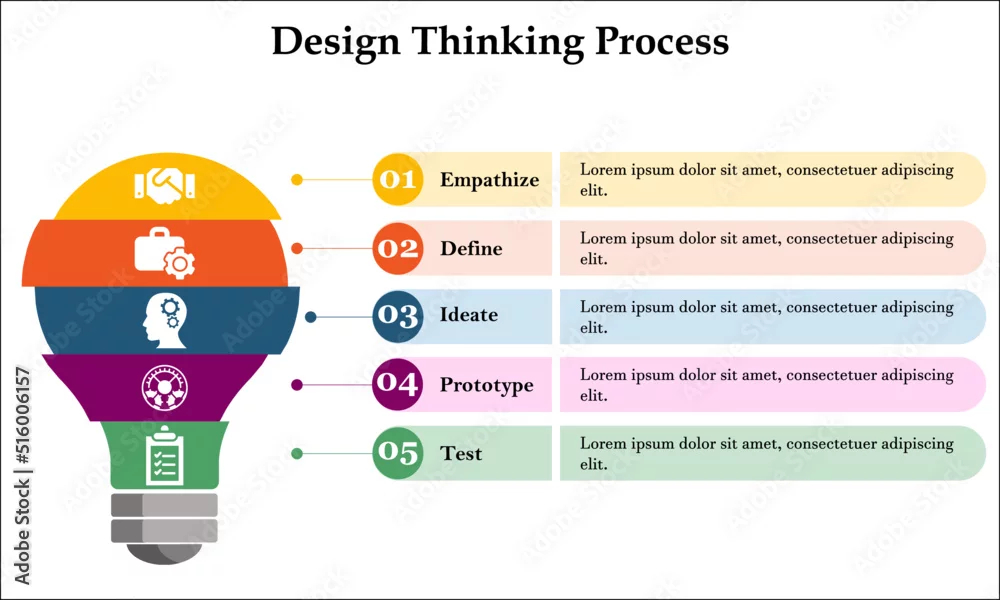 Design Thinking Process

01 Empathize
Lorem ipsum dolor sit amet, consectetuer adipiscing elit.

02 Define
Lorem ipsum dolor sit amet, consectetuer adipiscing elit.

03 Ideate
Lorem ipsum dolor sit amet, consectetuer adipiscing elit.

04 Prototype
Lorem ipsum dolor sit amet, consectetuer adipiscing elit.

05 Test
Lorem ipsum dolor sit amet, consectetuer adipiscing elit.

Adobe Stock | #516006157